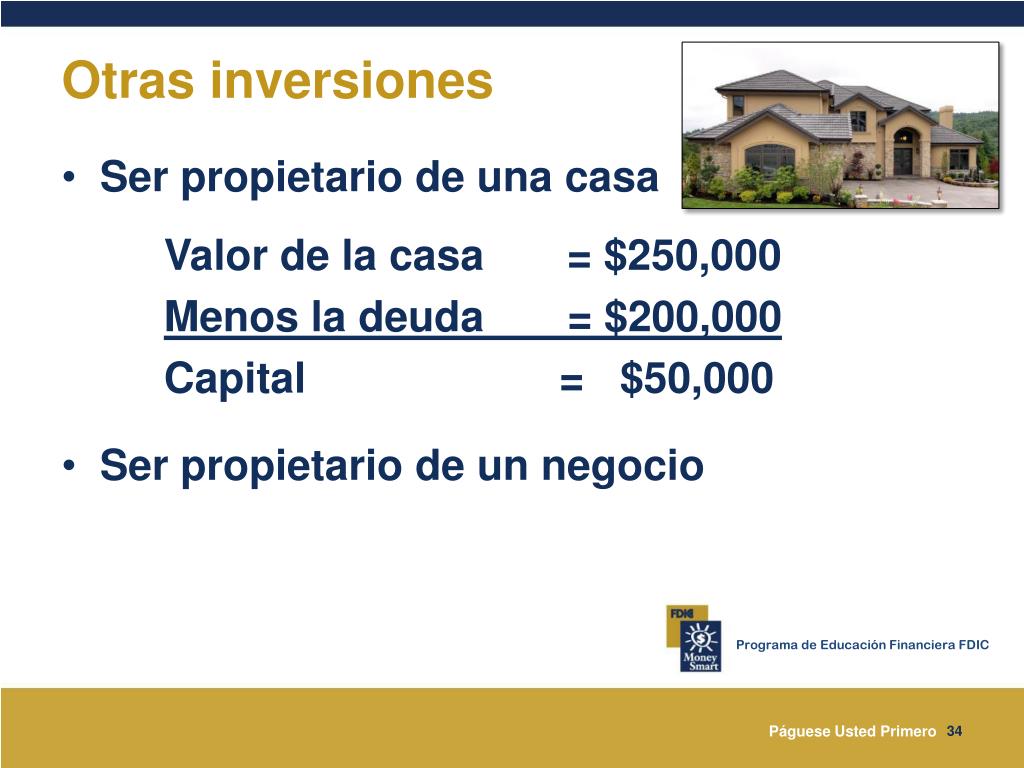 Otras inversiones

• Ser propietario de una casa

Valor de la casa = \$250,000
Menos la deuda = \$200,000
Capital = \$50,000

• Ser propietario de un negocio

FDIC
Money Smart
Programa de Educación Financiera FDIC

Páguese Usted Primero 34